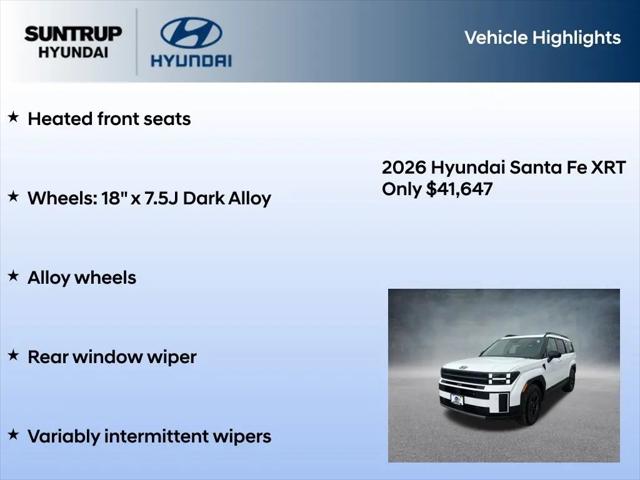 SUNTRUP HYUNDAI

HYUNDAI

Vehicle Highlights

★ Heated front seats

★ Wheels: 18" x 7.5J Dark Alloy

★ Alloy wheels

★ Rear window wiper

★ Variably intermittent wipers

2026 Hyundai Santa Fe XRT
Only $41,647